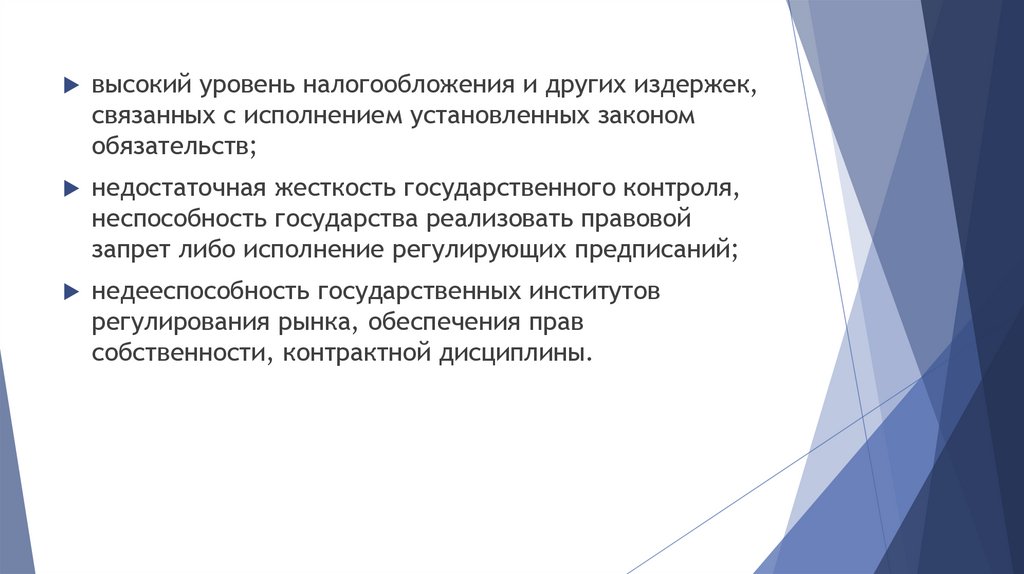 высокий уровень налогообложения и других издержек, связанных с исполнением установленных законом обязательств;

недостаточная жесткость государственного контроля, неспособность государства реализовать правовой запрет либо исполнение регулирующих предписаний;

недееспособность государственных институтов регулирования рынка, обеспечения прав собственности, контрактной дисциплины.